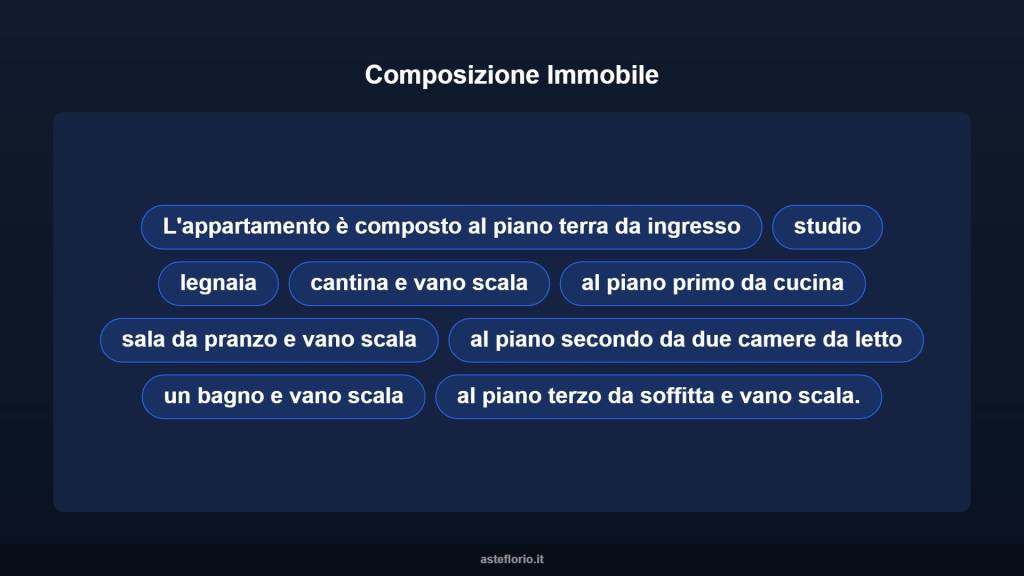 Composizione Immobile

L'appartamento è composto al piano terra da ingresso

studio

legnaia

cantina e vano scala

al piano primo da cucina

sala da pranzo e vano scala

al piano secondo da due camere da letto

un bagno e vano scala

al piano terzo da soffitta e vano scala.

asteflorio.it